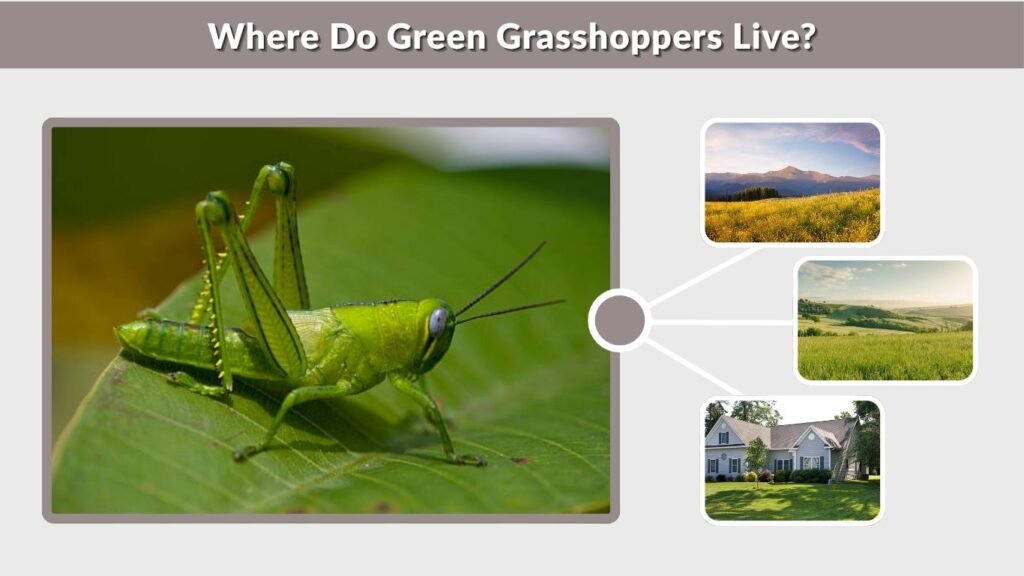 Where Do Green Grasshoppers Live?